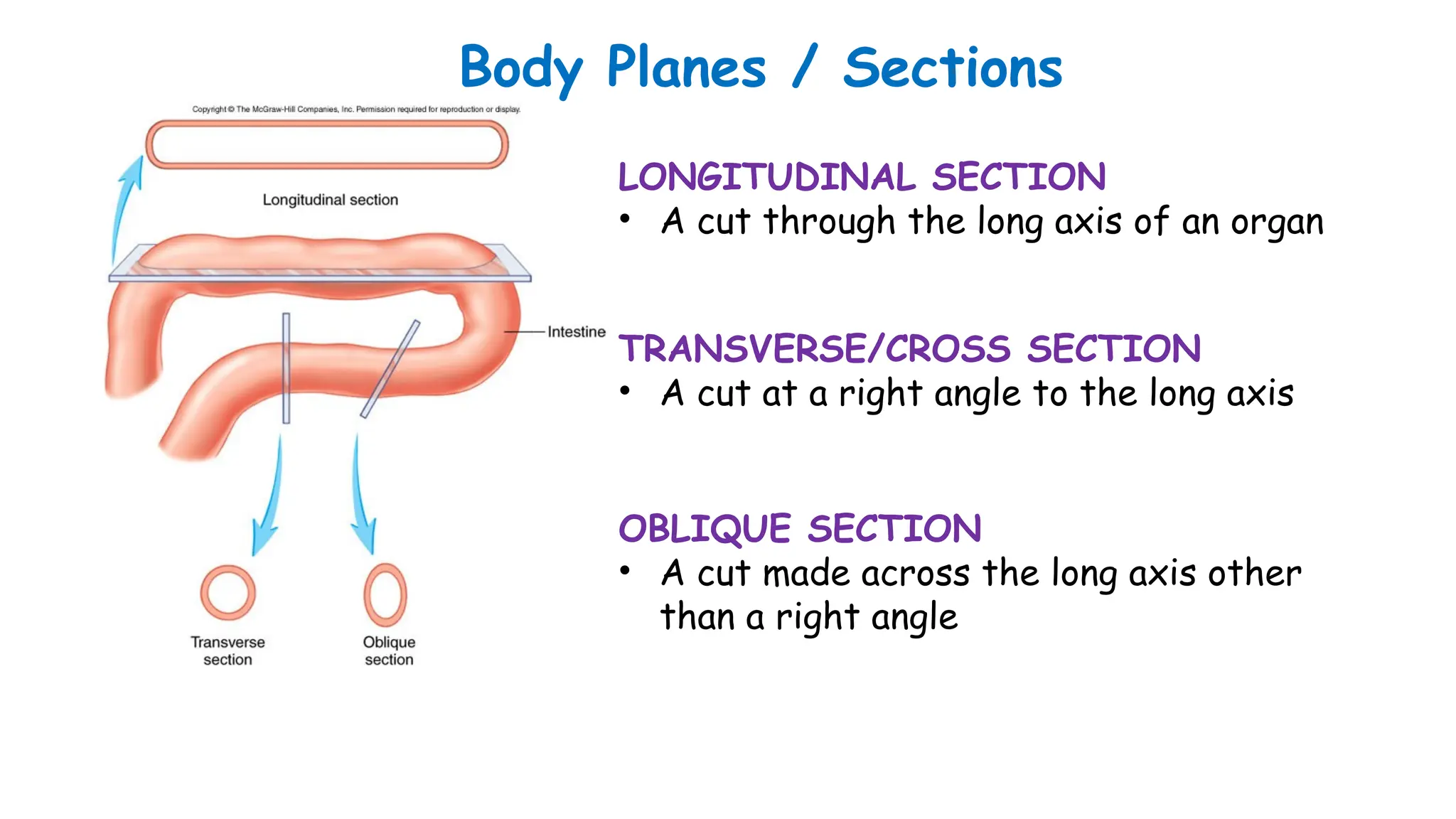 Body Planes / Sections

Copyright © The McGraw-Hill Companies, Inc. Permission required for reproduction or display.

Longitudinal section

Intestine

Transverse section

Oblique section

LONGITUDINAL SECTION
• A cut through the long axis of an organ

TRANSVERSE/CROSS SECTION
• A cut at a right angle to the long axis

OBLIQUE SECTION
• A cut made across the long axis other than a right angle